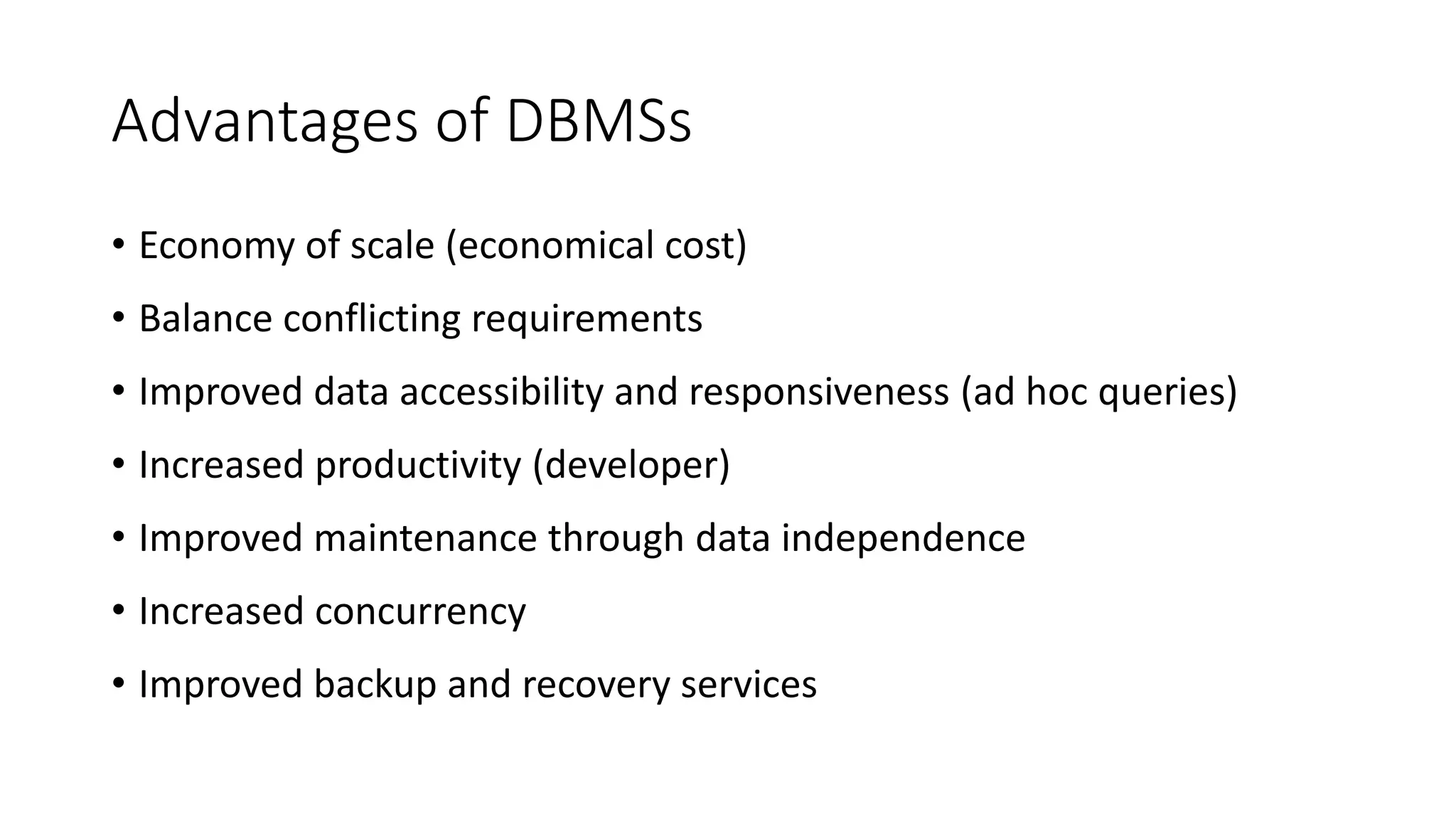 Advantages of DBMSs

• Economy of scale (economical cost)
• Balance conflicting requirements
• Improved data accessibility and responsiveness (ad hoc queries)
• Increased productivity (developer)
• Improved maintenance through data independence
• Increased concurrency
• Improved backup and recovery services